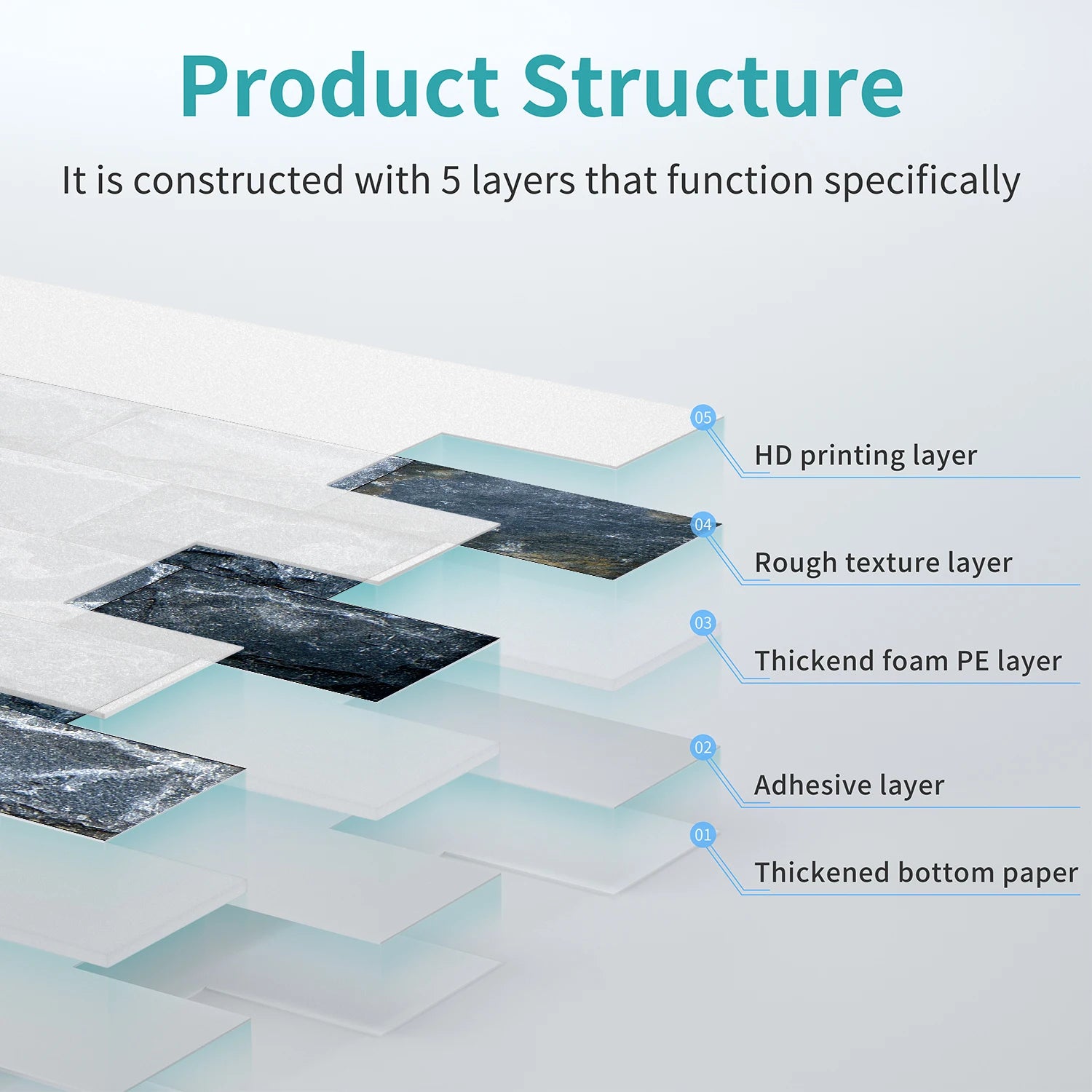 Product Structure

It is constructed with 5 layers that function specifically

05
HD printing layer

04
Rough texture layer

03
Thickend foam PE layer

02
Adhesive layer

01
Thickened bottom paper